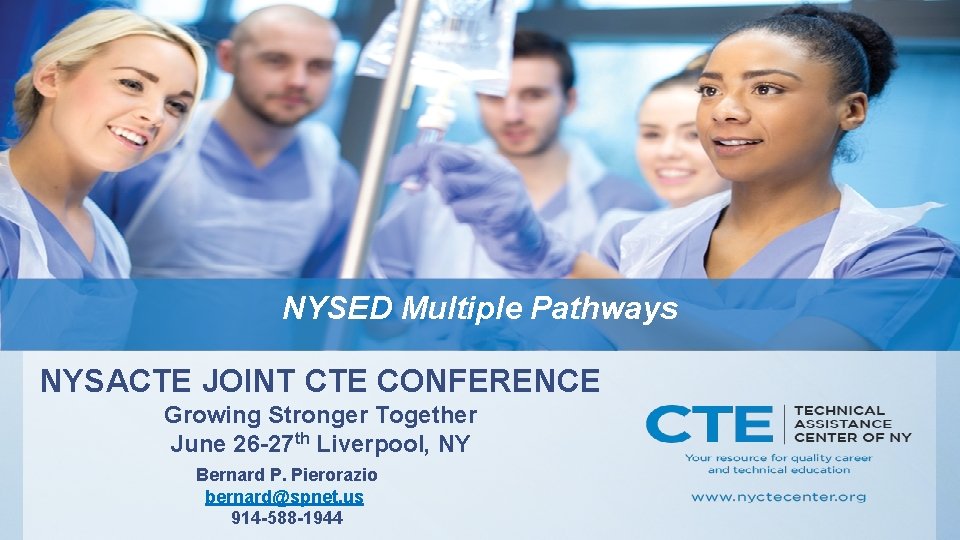 NYSED Multiple Pathways

NYSACTE JOINT CTE CONFERENCE

Growing Stronger Together
June 26-27$^{th}$ Liverpool, NY

Bernard P. Pierorazio
bernard@spnet.us
914-588-1944

CTE TECHNICAL ASSISTANCE CENTER OF NY
Your resource for quality career and technical education
www.nyctecenter.org